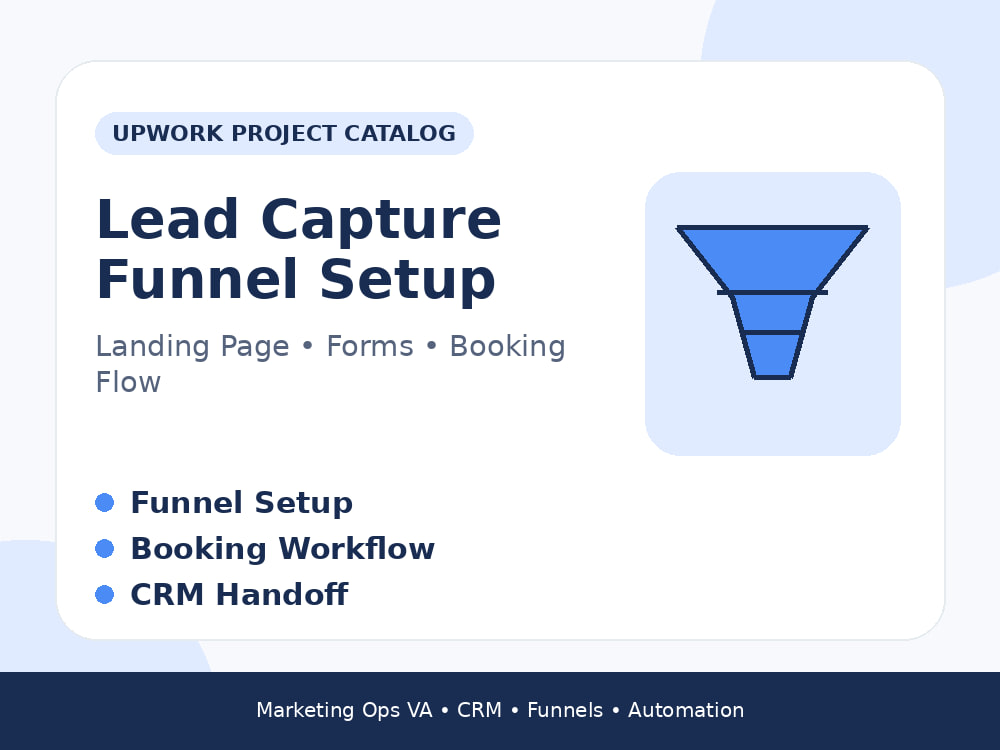 UPWORK PROJECT CATALOG

Lead Capture Funnel Setup

Landing Page • Forms • Booking Flow

• Funnel Setup
• Booking Workflow
• CRM Handoff

Marketing Ops VA • CRM • Funnels • Automation